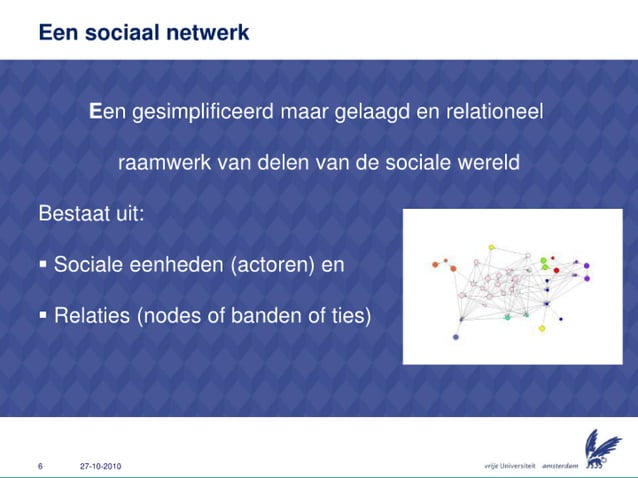 Een sociaal netwerk

Een gesimplificeerd maar gelaagd en relationeel raamwerk van delen van de sociale wereld

Bestaat uit:

▪ Sociale eenheden (actoren) en

▪ Relaties (nodes of banden of ties)

6 27-10-2010

vrije Universiteit amsterdam